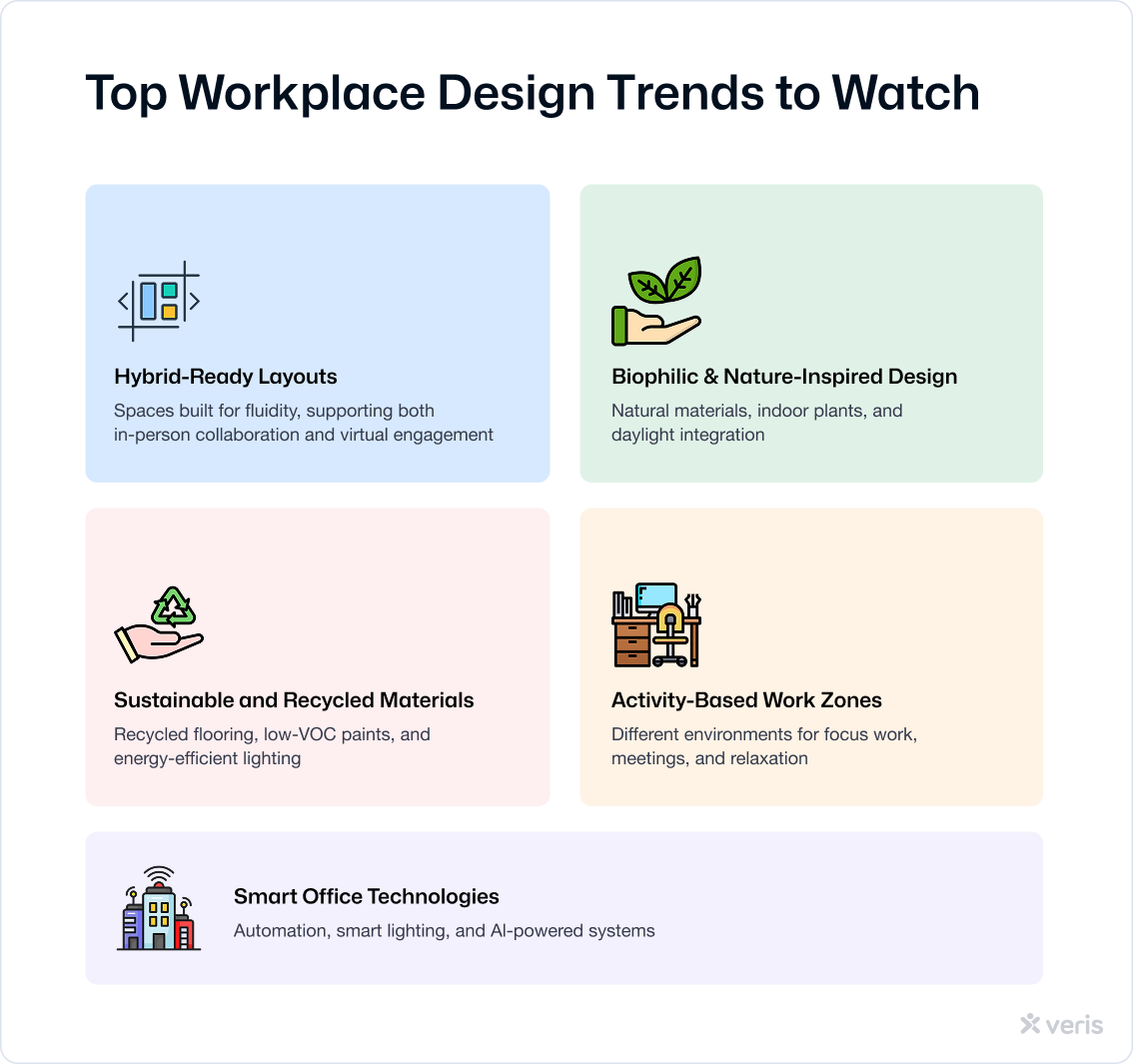 Top Workplace Design Trends to Watch

Hybrid-Ready Layouts
Spaces built for fluidity, supporting both in-person collaboration and virtual engagement

Biophilic & Nature-Inspired Design
Natural materials, indoor plants, and daylight integration

Sustainable and Recycled Materials
Recycled flooring, low-VOC paints, and energy-efficient lighting

Activity-Based Work Zones
Different environments for focus work, meetings, and relaxation

Smart Office Technologies
Automation, smart lighting, and AI-powered systems

veris